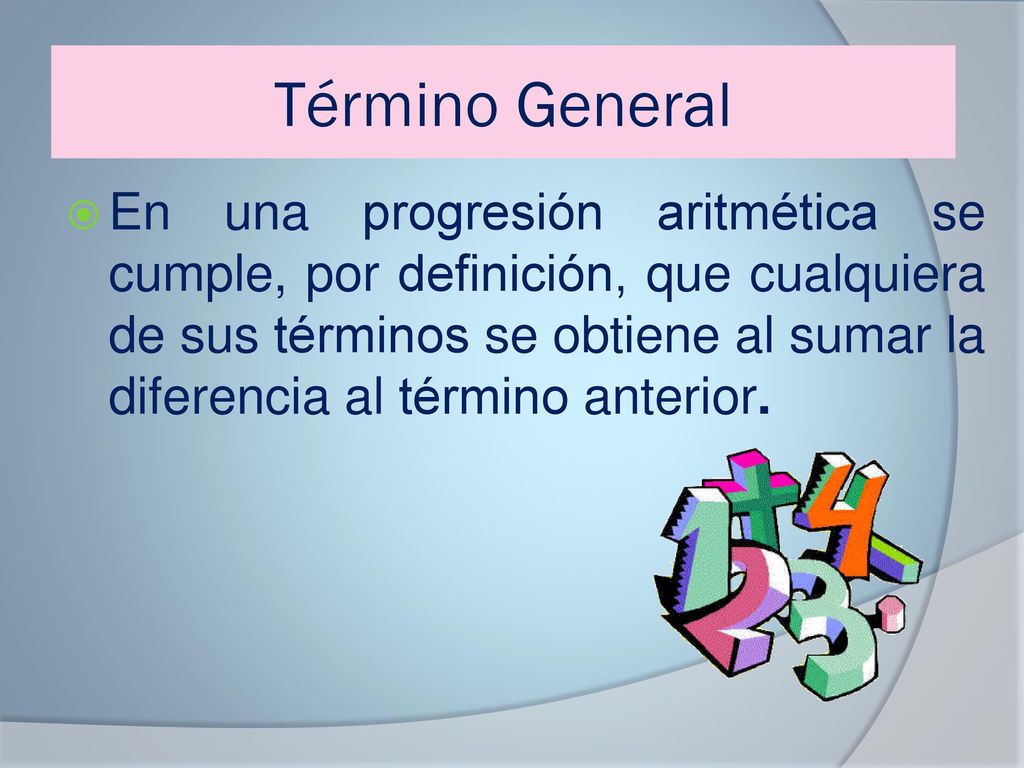 Término General

En una progresión aritmética se cumple, por definición, que cualquiera de sus términos se obtiene al sumar la diferencia al término anterior.